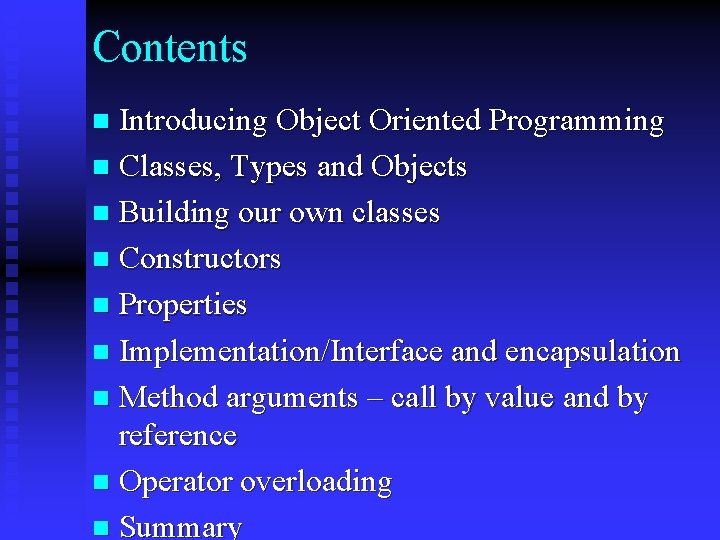 Contents

- Introducing Object Oriented Programming
- Classes, Types and Objects
- Building our own classes
- Constructors
- Properties
- Implementation/Interface and encapsulation
- Method arguments – call by value and by reference
- Operator overloading
- Summary